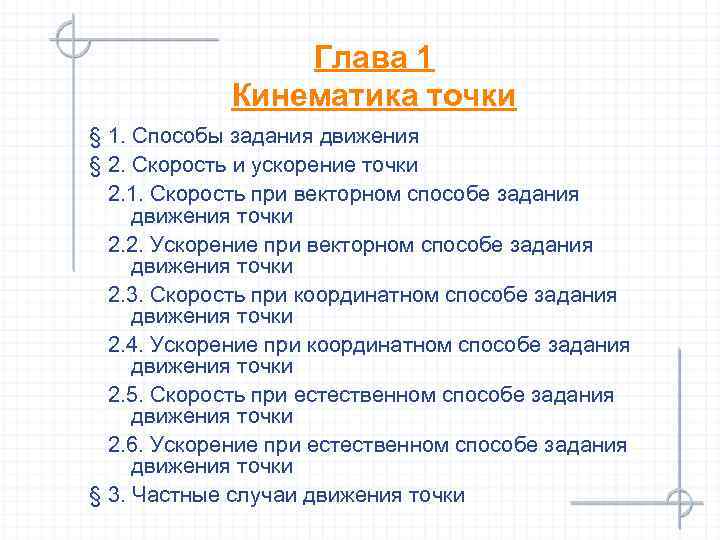 Глава 1
Кинематика точки

§ 1. Способы задания движения
§ 2. Скорость и ускорение точки
2.1. Скорость при векторном способе задания движения точки
2.2. Ускорение при векторном способе задания движения точки
2.3. Скорость при координатном способе задания движения точки
2.4. Ускорение при координатном способе задания движения точки
2.5. Скорость при естественном способе задания движения точки
2.6. Ускорение при естественном способе задания движения точки
§ 3. Частные случаи движения точки